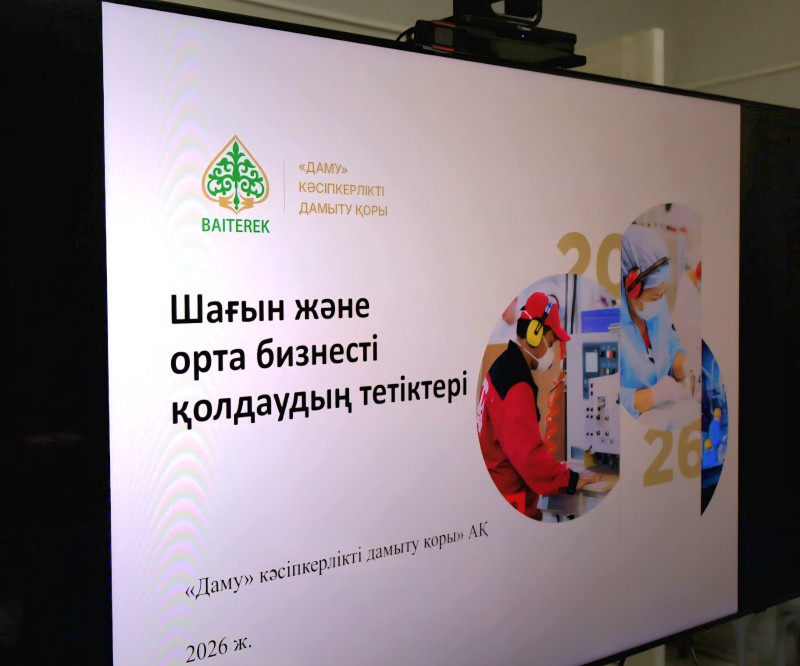 BAITEREK

«ДАМУ»
КӘСІПКЕРЛІКТІ
ДАМЫТУ ҚОРЫ

Шағын және орта бизнесті қолдаудың тетіктері

20
26

«Даму» кәсіпкерлікті дамыту қоры» АҚ

2026 ж.